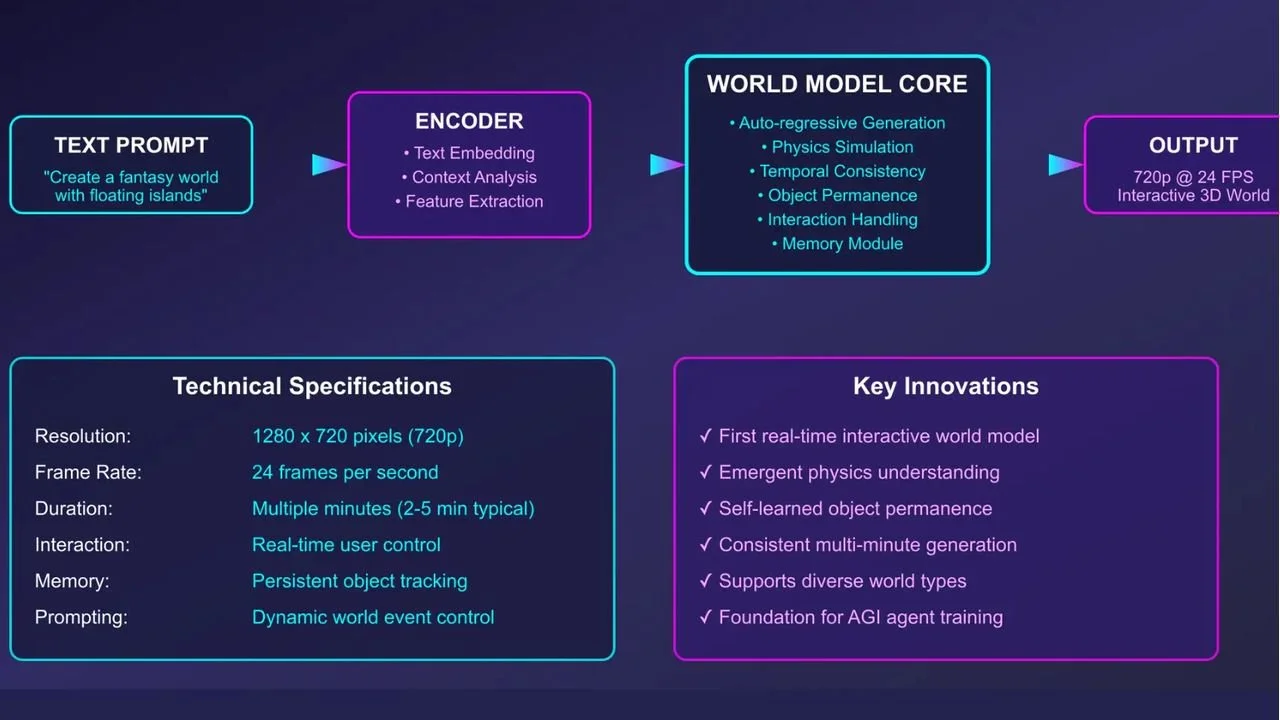 TEXT PROMPT
"Create a fantasy world with floating islands"

ENCODER
• Text Embedding
• Context Analysis
• Feature Extraction

WORLD MODEL CORE
• Auto-regressive Generation
• Physics Simulation
• Temporal Consistency
• Object Permanence
• Interaction Handling
• Memory Module

OUTPUT
720p @ 24 FPS
Interactive 3D World

Technical Specifications

| | |
|---|---|
| Resolution: | 1280 x 720 pixels (720p) |
| Frame Rate: | 24 frames per second |
| Duration: | Multiple minutes (2-5 min typical) |
| Interaction: | Real-time user control |
| Memory: | Persistent object tracking |
| Prompting: | Dynamic world event control |

Key Innovations

✓ First real-time interactive world model
✓ Emergent physics understanding
✓ Self-learned object permanence
✓ Consistent multi-minute generation
✓ Supports diverse world types
✓ Foundation for AGI agent training